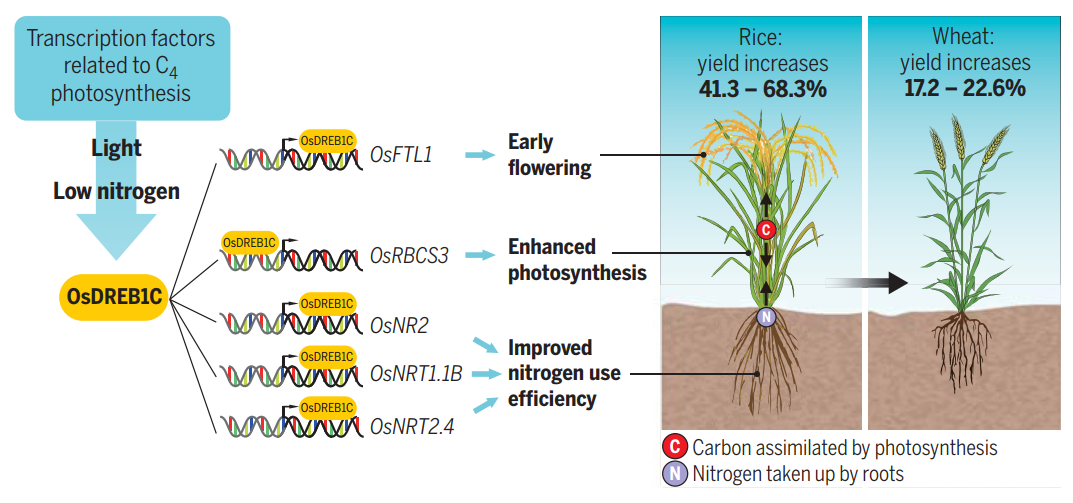 Transcription factors related to $C_4$ photosynthesis

Light

Low nitrogen

OsDREB1C

OsDREB1C OsFTL1

OsDREB1C OsRBCS3

OsDREB1C OsNR2

OsDREB1C OsNRT1.1B

OsDREB1C OsNRT2.4

Early flowering

Enhanced photosynthesis

Improved nitrogen use efficiency

Rice: yield increases 41.3 – 68.3%

Wheat: yield increases 17.2 – 22.6%

C

N

C Carbon assimilated by photosynthesis

N Nitrogen taken up by roots